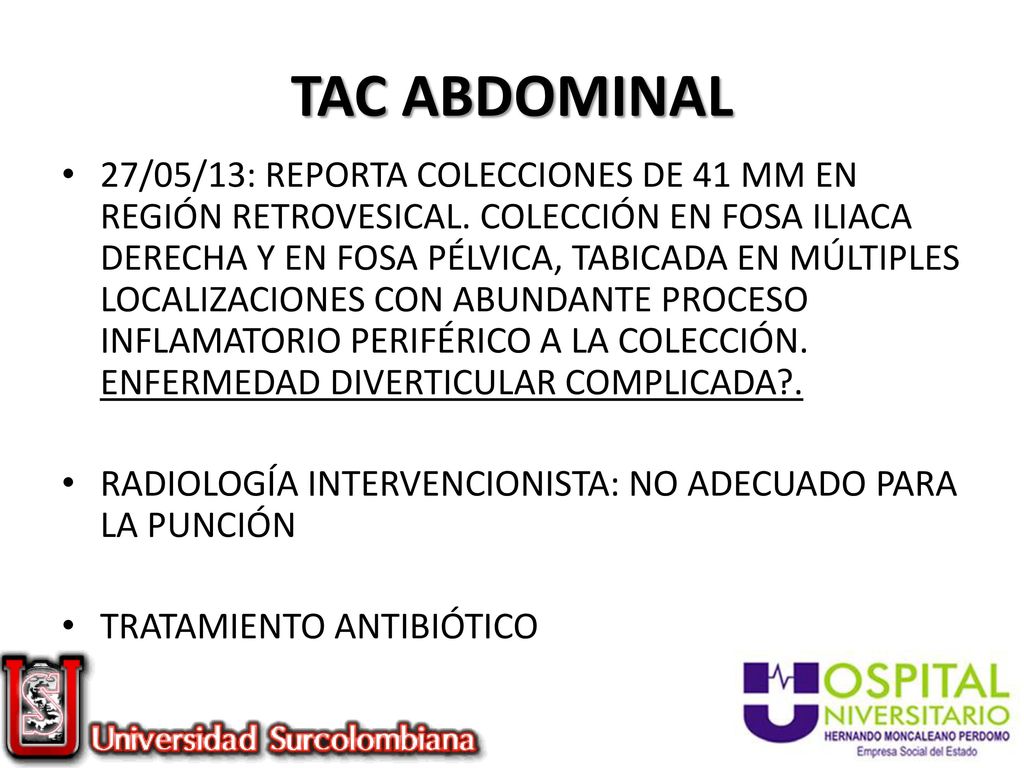 TAC ABDOMINAL

• 27/05/13: REPORTA COLECCIONES DE 41 MM EN REGIÓN RETROVESICAL. COLECCIÓN EN FOSA ILIACA DERECHA Y EN FOSA PÉLVICA, TABICADA EN MÚLTIPLES LOCALIZACIONES CON ABUNDANTE PROCESO INFLAMATORIO PERIFÉRICO A LA COLECCIÓN. ENFERMEDAD DIVERTICULAR COMPLICADA?.

• RADIOLOGÍA INTERVENCIONISTA: NO ADECUADO PARA LA PUNCIÓN

• TRATAMIENTO ANTIBIÓTICO

US

Universidad Surcolombiana

HOSPITAL UNIVERSITARIO
HERNANDO MONCALEANO PERDOMO
Empresa Social del Estado